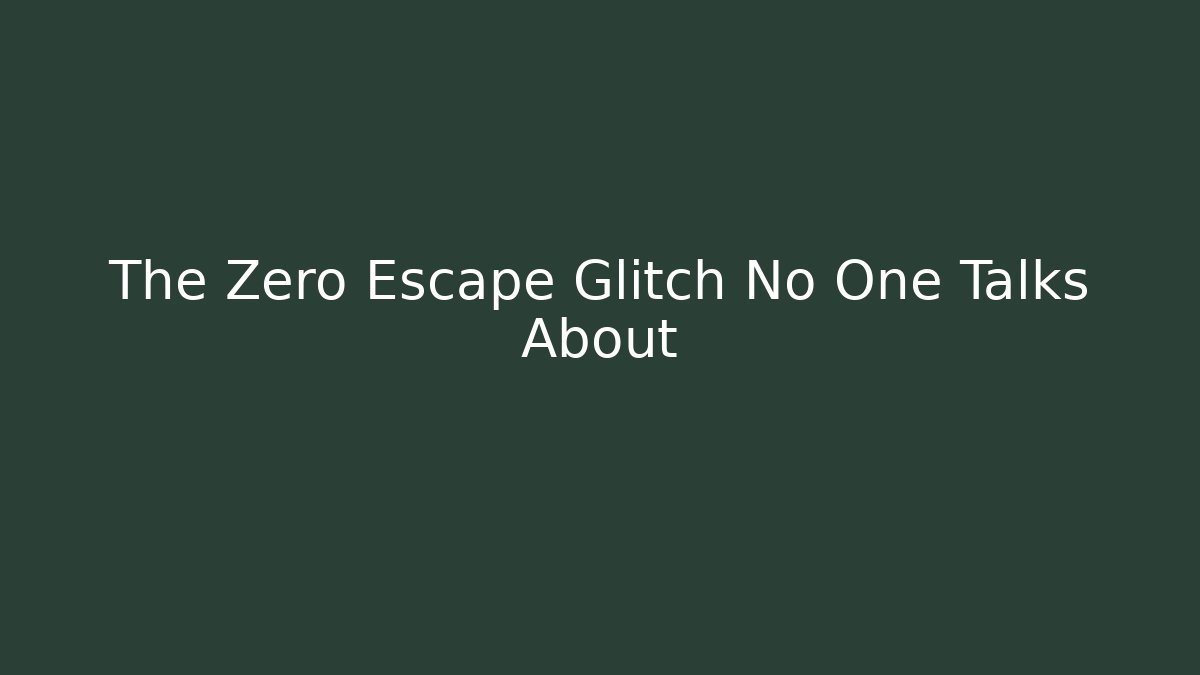 The Zero Escape Glitch No One Talks About